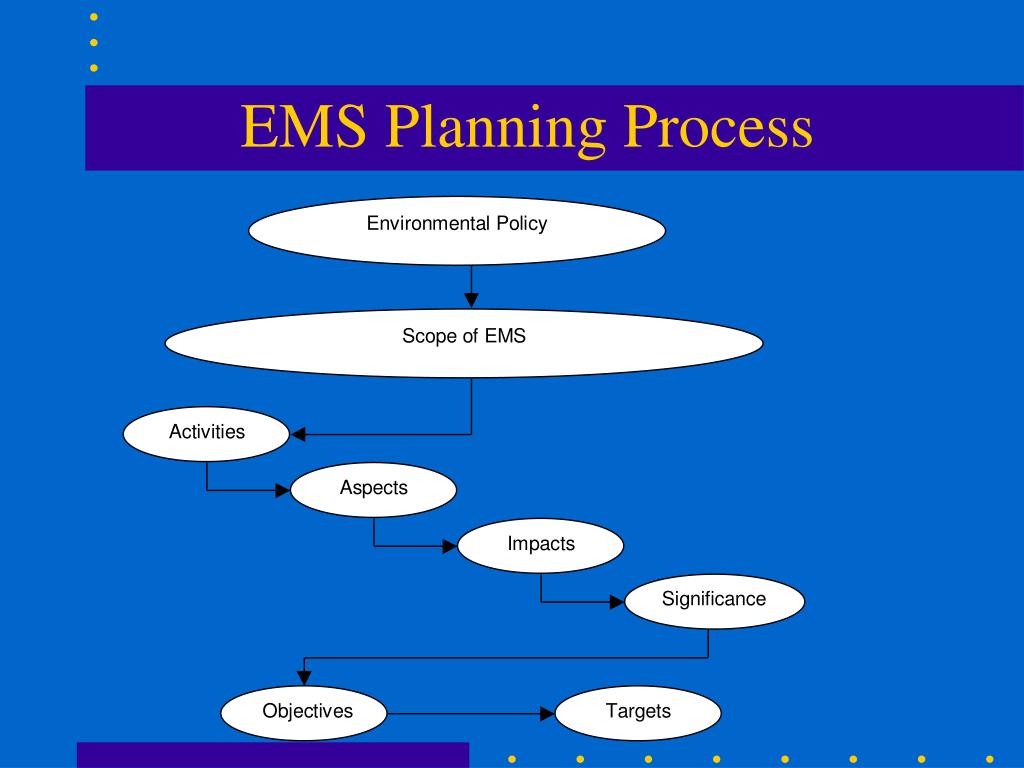 EMS Planning Process

Environmental Policy

Scope of EMS

Activities

Aspects

Impacts

Significance

Objectives

Targets